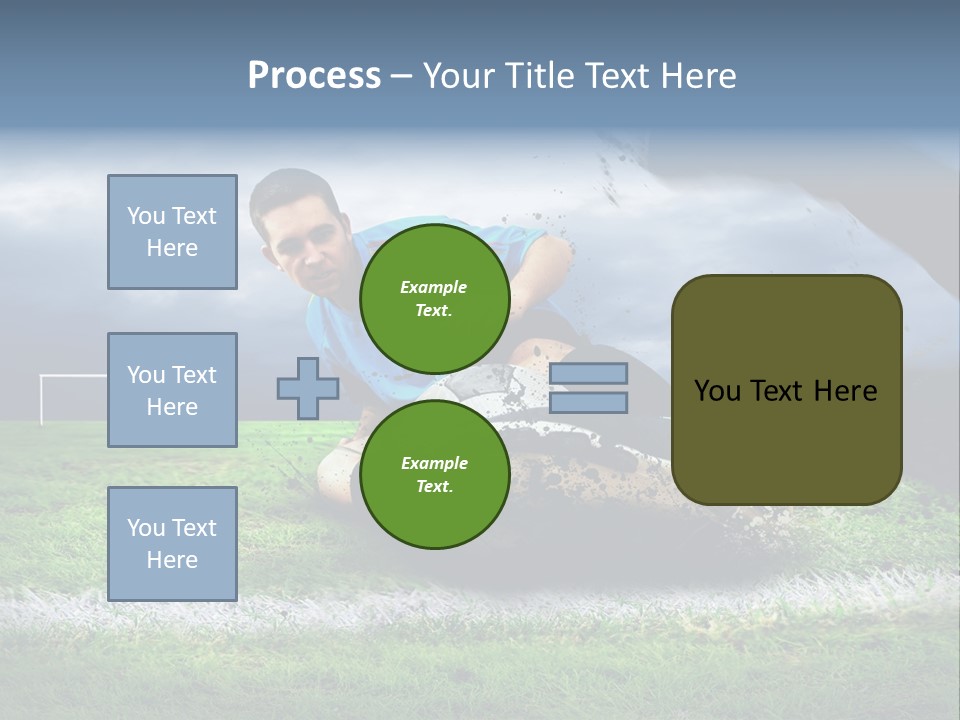 Process – Your Title Text Here

You Text Here

You Text Here

You Text Here

Example Text.

Example Text.

You Text Here